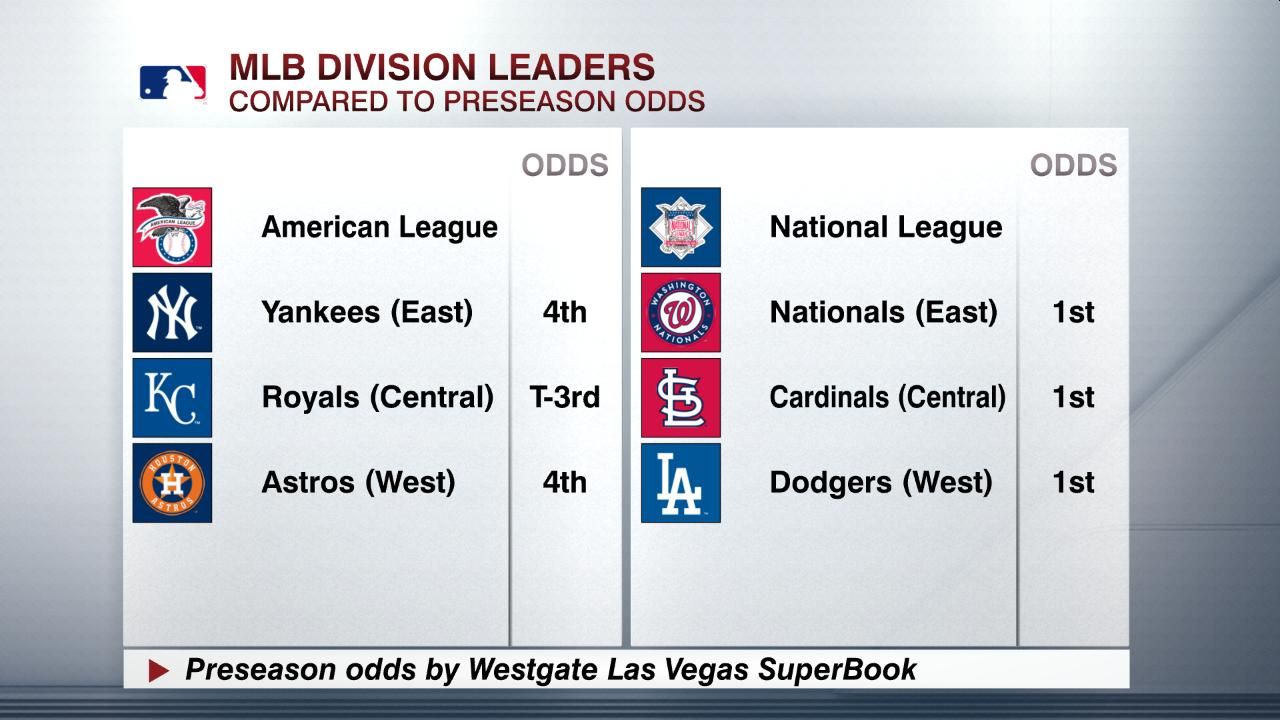 MLB DIVISION LEADERS
COMPARED TO PRESEASON ODDS

| | ODDS |
|---|---|
| American League | |
| Yankees (East) | 4th |
| Royals (Central) | T-3rd |
| Astros (West) | 4th |

| | ODDS |
|---|---|
| National League | |
| Nationals (East) | 1st |
| Cardinals (Central) | 1st |
| Dodgers (West) | 1st |

Preseason odds by Westgate Las Vegas SuperBook